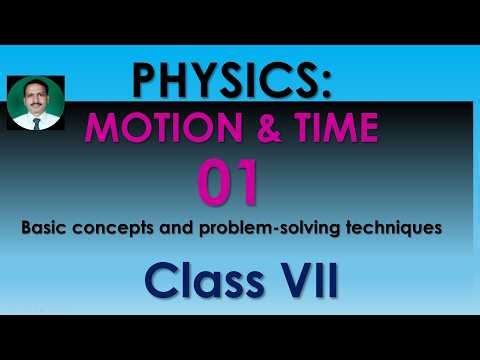 PHYSICS:
MOTION & TIME
01
Basic concepts and problem-solving techniques
Class VII